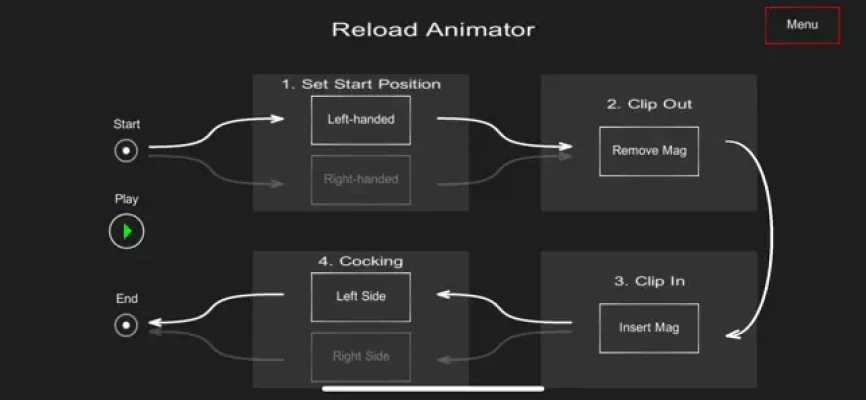 Reload Animator

Menu

Start

Play

End

1. Set Start Position

Left-handed

Right-handed

2. Clip Out

Remove Mag

3. Clip In

Insert Mag

4. Cocking

Left Side

Right Side